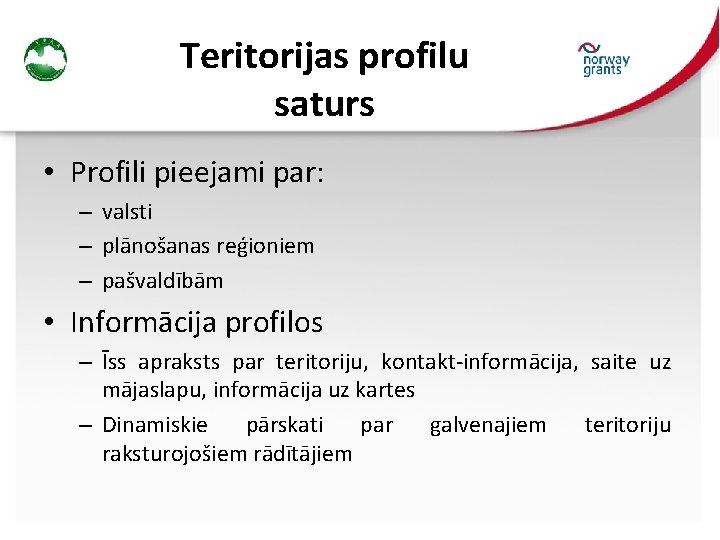 Teritorijas profilu saturs

norway grants

• Profili pieejami par:
– valsti
– plānošanas reģioniem
– pašvaldībām

• Informācija profilos
– Īss apraksts par teritoriju, kontakt-informācija, saite uz mājaslapu, informācija uz kartes
– Dinamiskie pārskati par galvenajiem teritoriju raksturojošiem rādītājiem